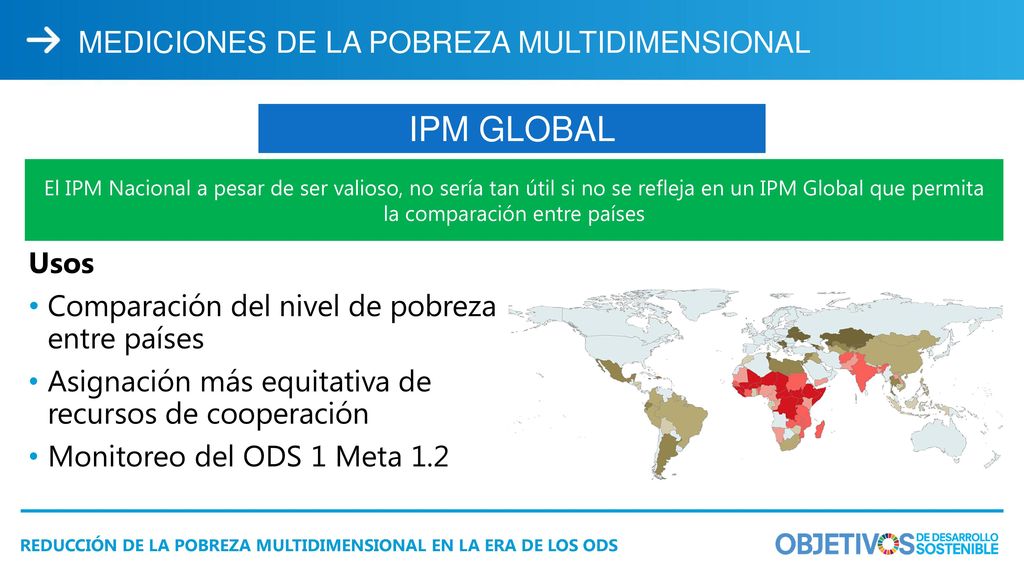 → MEDICIONES DE LA POBREZA MULTIDIMENSIONAL

IPM GLOBAL

El IPM Nacional a pesar de ser valioso, no sería tan útil si no se refleja en un IPM Global que permita la comparación entre países

Usos

• Comparación del nivel de pobreza entre países
• Asignación más equitativa de recursos de cooperación
• Monitoreo del ODS 1 Meta 1.2

REDUCCIÓN DE LA POBREZA MULTIDIMENSIONAL EN LA ERA DE LOS ODS

OBJETIVOS DE DESARROLLO SOSTENIBLE